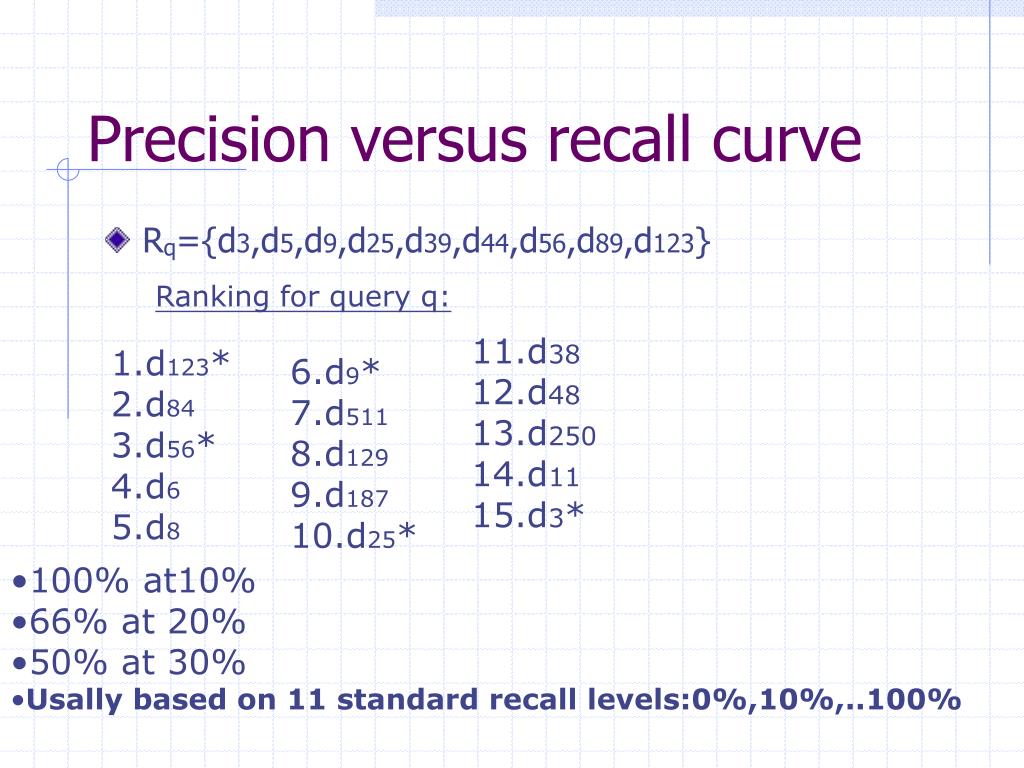 Precision versus recall curve

$R_q=\{d_3,d_5,d_9,d_{25},d_{39},d_{44},d_{56},d_{89},d_{123}\}$

Ranking for query q:

1.$d_{123}$*
2.$d_{84}$
3.$d_{56}$*
4.$d_6$
5.$d_8$

6.$d_9$*
7.$d_{511}$
8.$d_{129}$
9.$d_{187}$
10.$d_{25}$*

11.$d_{38}$
12.$d_{48}$
13.$d_{250}$
14.$d_{11}$
15.$d_3$*

•100% at10%
•66% at 20%
•50% at 30%
•Usally based on 11 standard recall levels:0%,10%,..100%